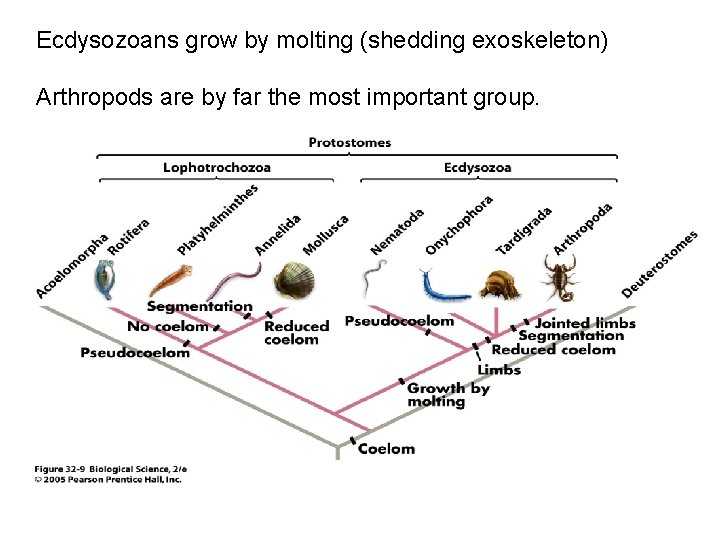 Ecdysozoans grow by molting (shedding exoskeleton)

Arthropods are by far the most important group.

Protostomes

Lophotrochozoa

Ecdysozoa

Acoelomorpha

Rotifera

Platyhelminthes

Annelida

Mollusca

Nematoda

Onychophora

Tardigrada

Arthropoda

Deuterostomes

Segmentation

No coelom

Reduced coelom

Pseudocoelom

Pseudocoelom

Jointed limbs

Segmentation

Reduced coelom

Limbs

Growth by molting

Coelom

Figure 32-9 Biological Science, 2/e
© 2005 Pearson Prentice Hall, Inc.